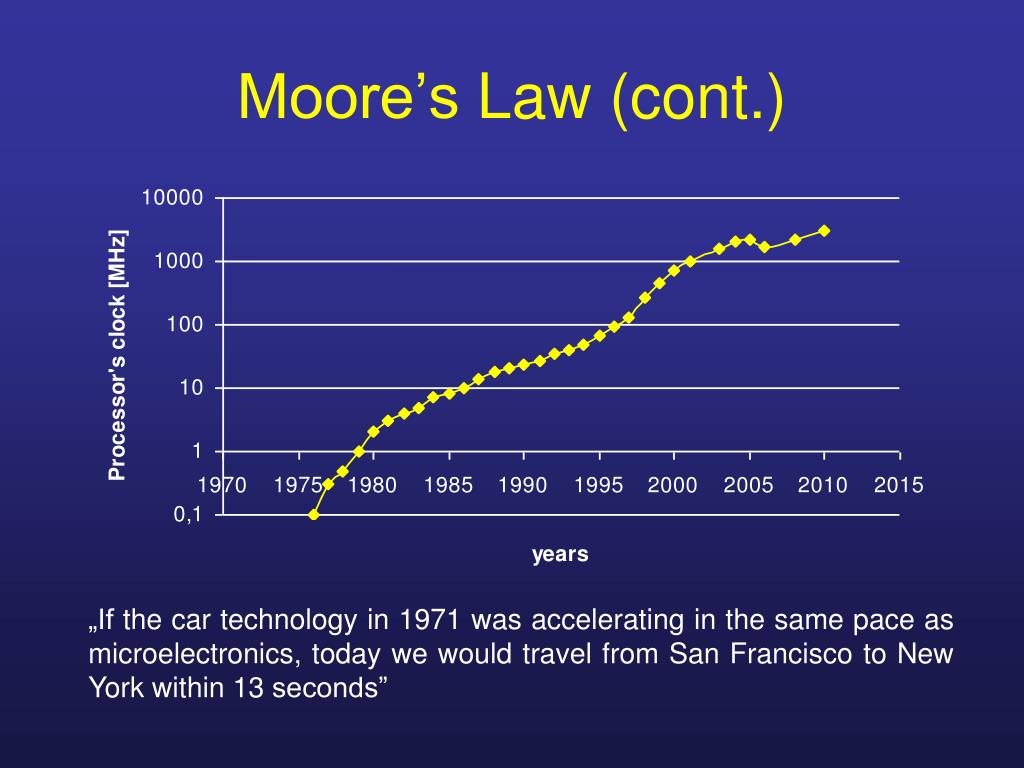 Moore’s Law (cont.)

Processor's clock [MHz]

10000
1000
100
10
1
0,1

1970 1975 1980 1985 1990 1995 2000 2005 2010 2015

years

„If the car technology in 1971 was accelerating in the same pace as microelectronics, today we would travel from San Francisco to New York within 13 seconds”